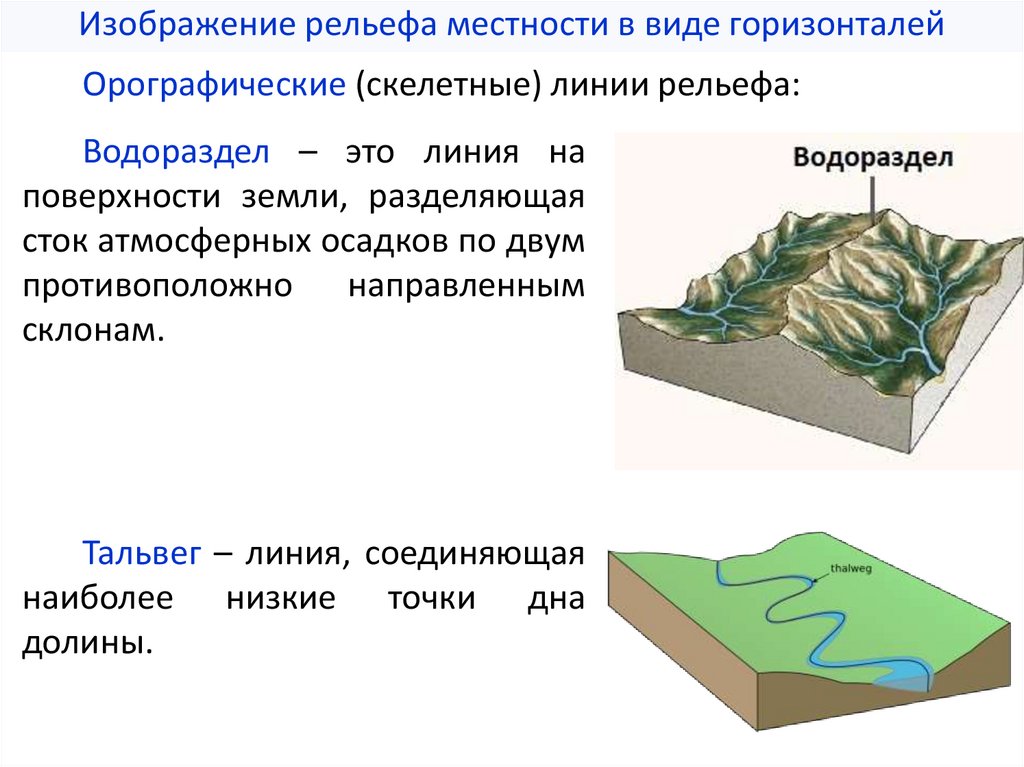 Изображение рельефа местности в виде горизонталей

Орографические (скелетные) линии рельефа:

Водораздел – это линия на поверхности земли, разделяющая сток атмосферных осадков по двум противоположно направленным склонам.

Водораздел

Тальвег – линия, соединяющая наиболее низкие точки дна долины.

thalweg